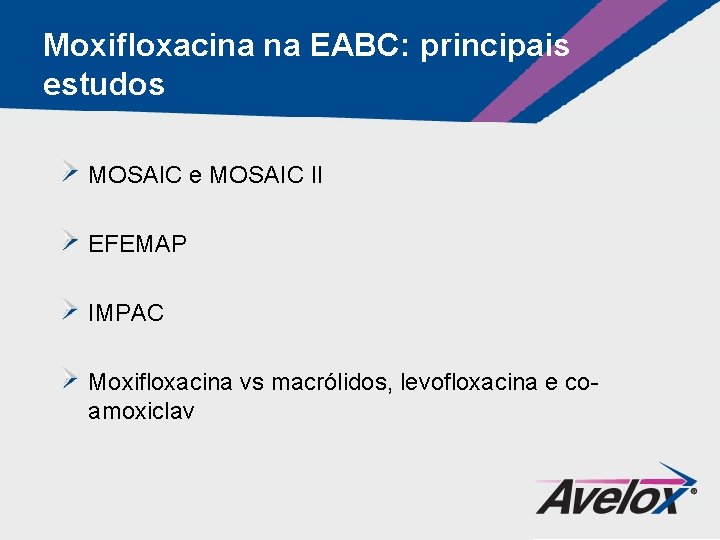 Moxifloxacina na EABC: principais estudos

MOSAIC e MOSAIC II

EFEMAP

IMPAC

Moxifloxacina vs macrólidos, levofloxacina e co-amoxiclav

Avelox®